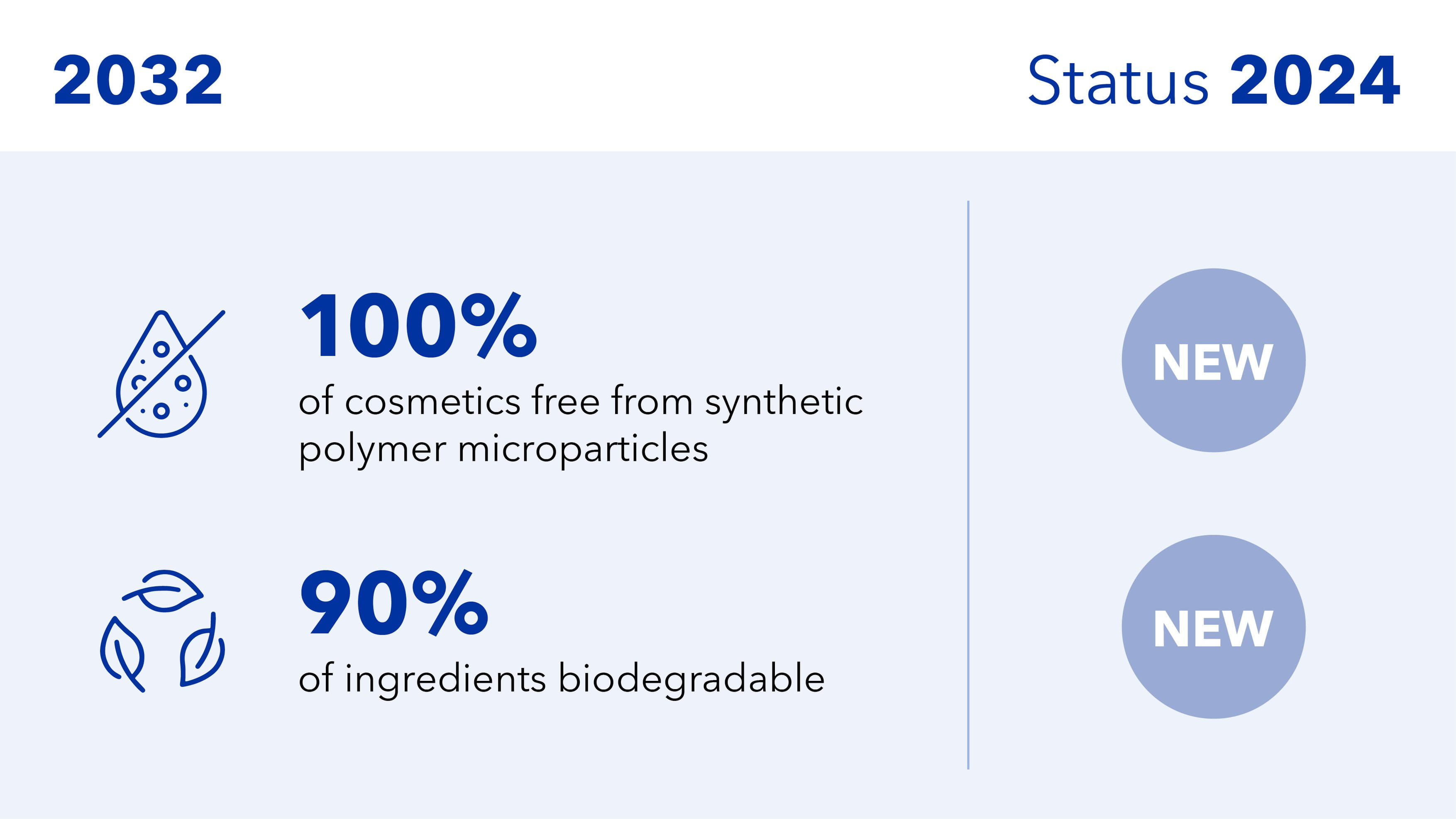 2032

Status 2024

100%
of cosmetics free from synthetic polymer microparticles

NEW

90%
of ingredients biodegradable

NEW